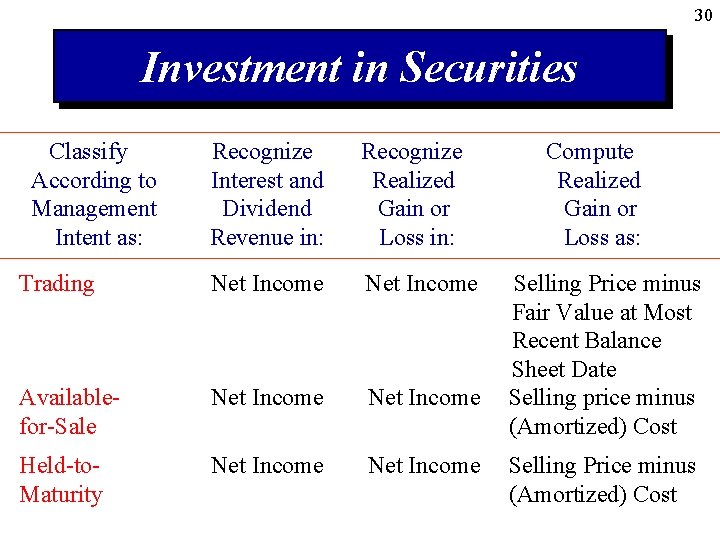 30

Investment in Securities

| Classify According to Management Intent as: | Recognize Interest and Dividend Revenue in: | Recognize Realized Gain or Loss in: | Compute Realized Gain or Loss as: |
|---|---|---|---|
| Trading | Net Income | Net Income | Selling Price minus Fair Value at Most Recent Balance Sheet Date |
| Available-for-Sale | Net Income | Net Income | Selling price minus (Amortized) Cost |
| Held-to-Maturity | Net Income | Net Income | Selling Price minus (Amortized) Cost |